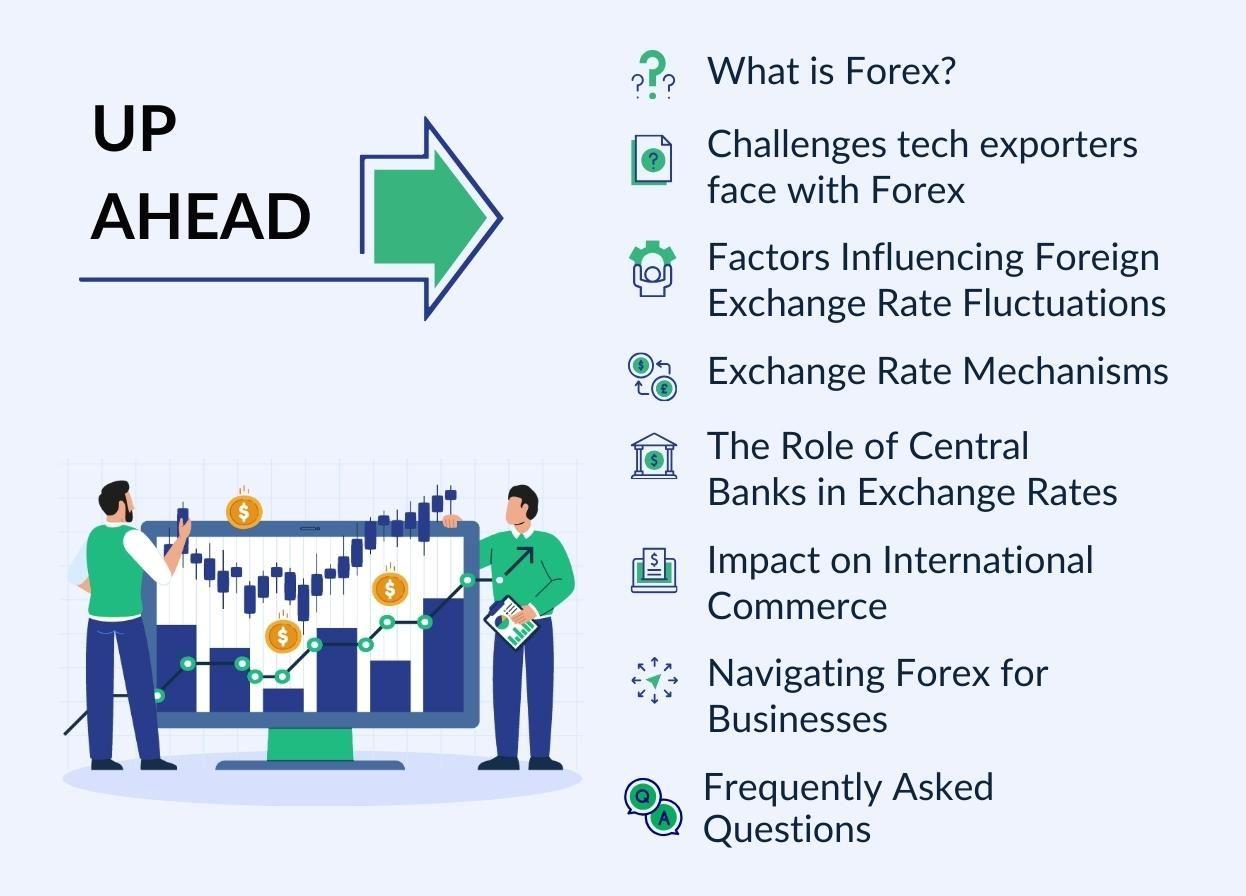 UP
AHEAD

What is Forex?

Challenges tech exporters face with Forex

Factors Influencing Foreign Exchange Rate Fluctuations

Exchange Rate Mechanisms

The Role of Central Banks in Exchange Rates

Impact on International Commerce

Navigating Forex for Businesses

Frequently Asked Questions